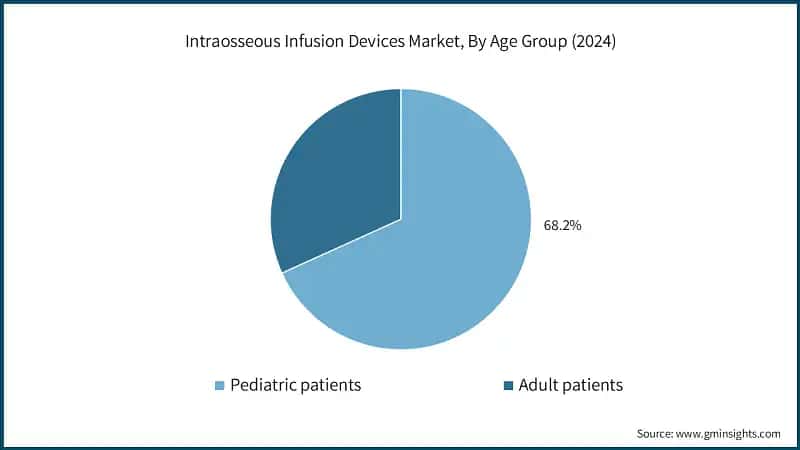 Intraosseous Infusion Devices Market, By Age Group (2024)

68.2%

Pediatric patients
Adult patients

Source: www.gminsights.com